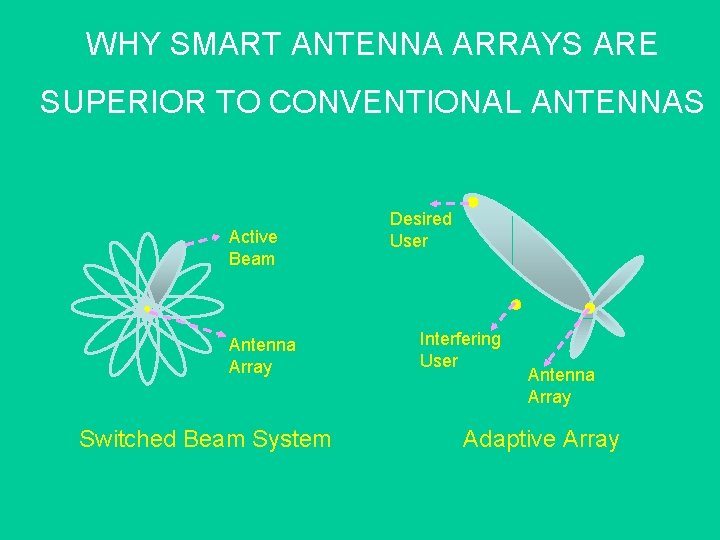 WHY SMART ANTENNA ARRAYS ARE SUPERIOR TO CONVENTIONAL ANTENNAS

Active Beam

Antenna Array

Switched Beam System

Desired User

Interfering User

Antenna Array

Adaptive Array